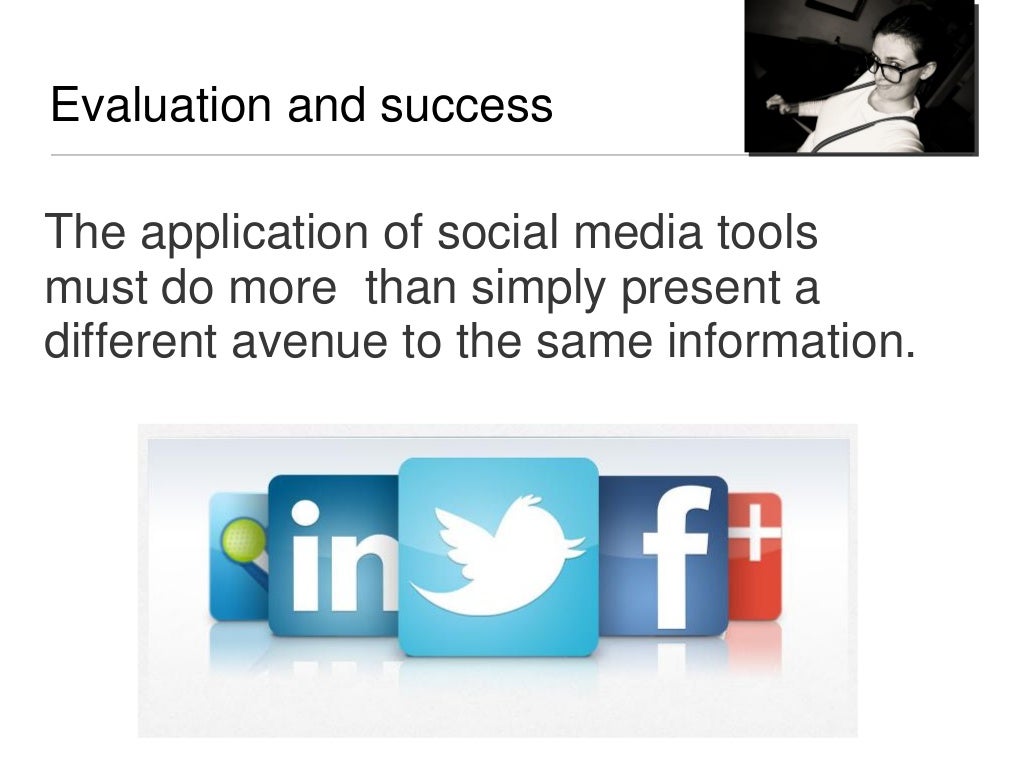 Evaluation and success

The application of social media tools must do more than simply present a different avenue to the same information.

in f +